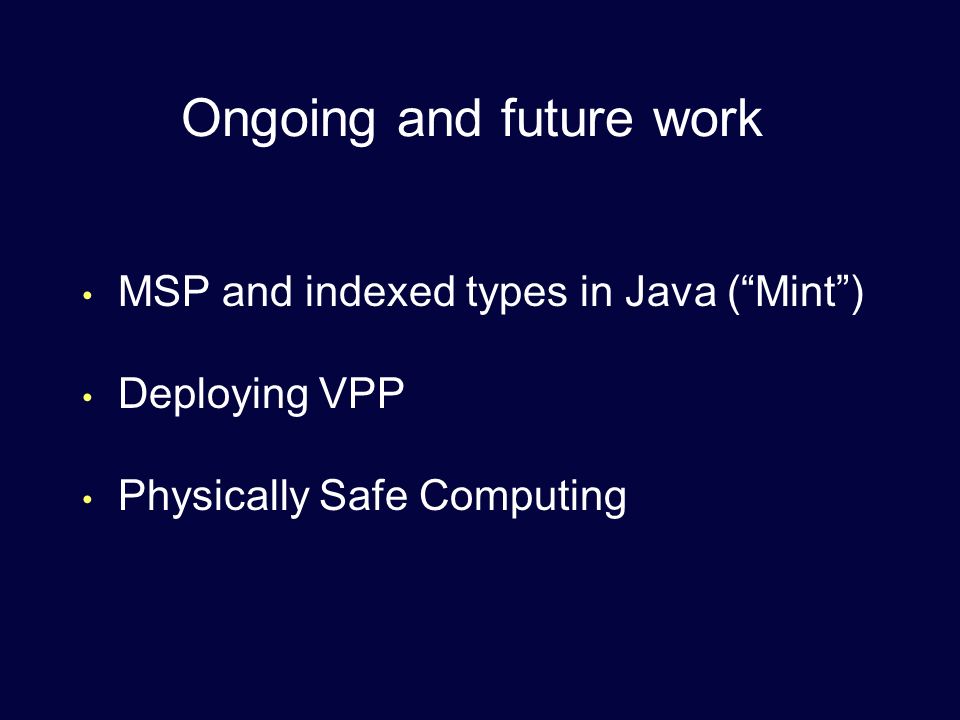 Ongoing and future work

• MSP and indexed types in Java (“Mint”)

• Deploying VPP

• Physically Safe Computing